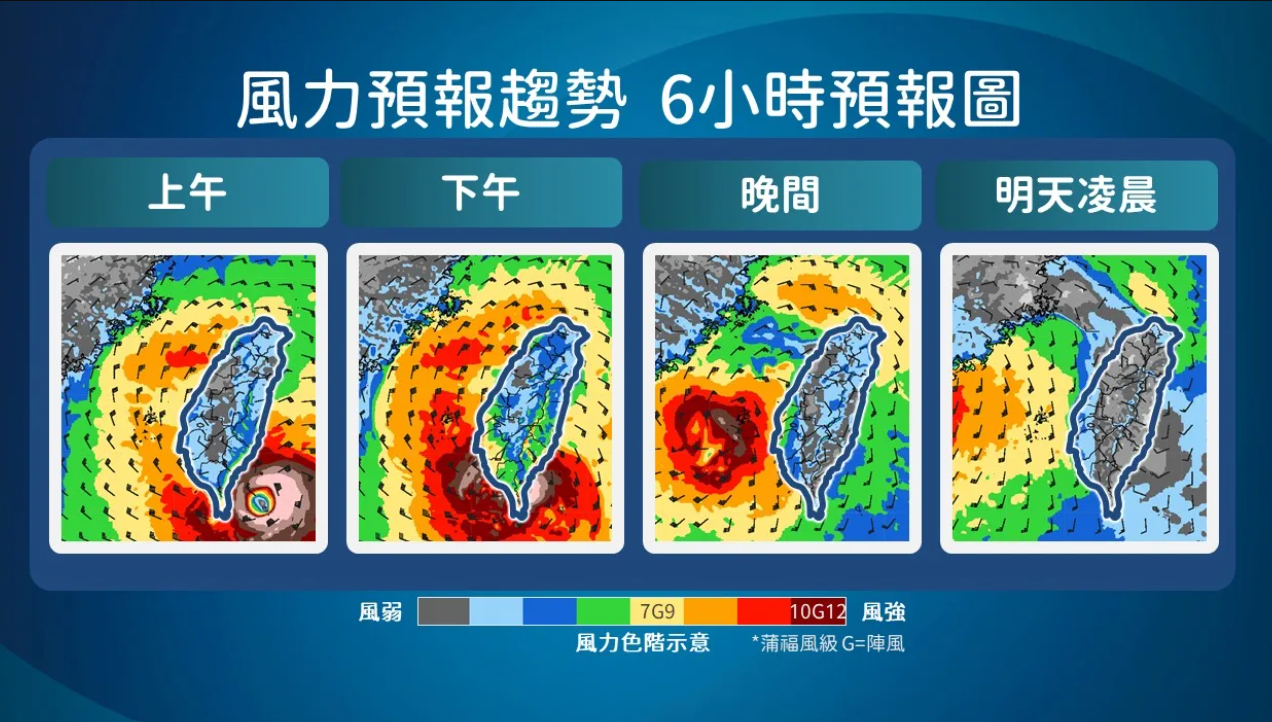 風力預報趨勢 6小時預報圖

上午

下午

晚間

明天凌晨

風弱 7G9 10G12 風強

風力色階示意 *蒲福風級 G=陣風